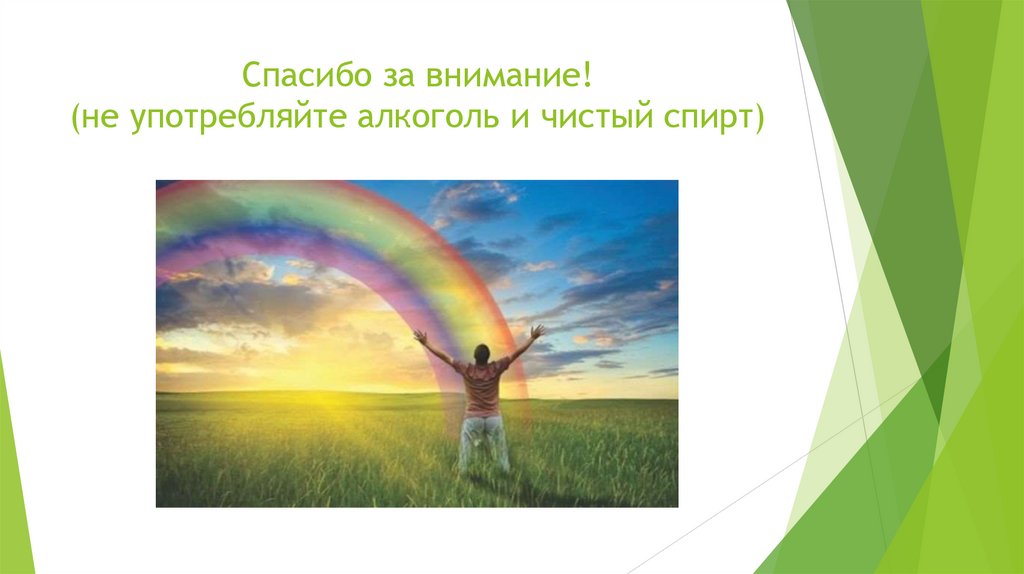 Спасибо за внимание!
(не употребляйте алкоголь и чистый спирт)